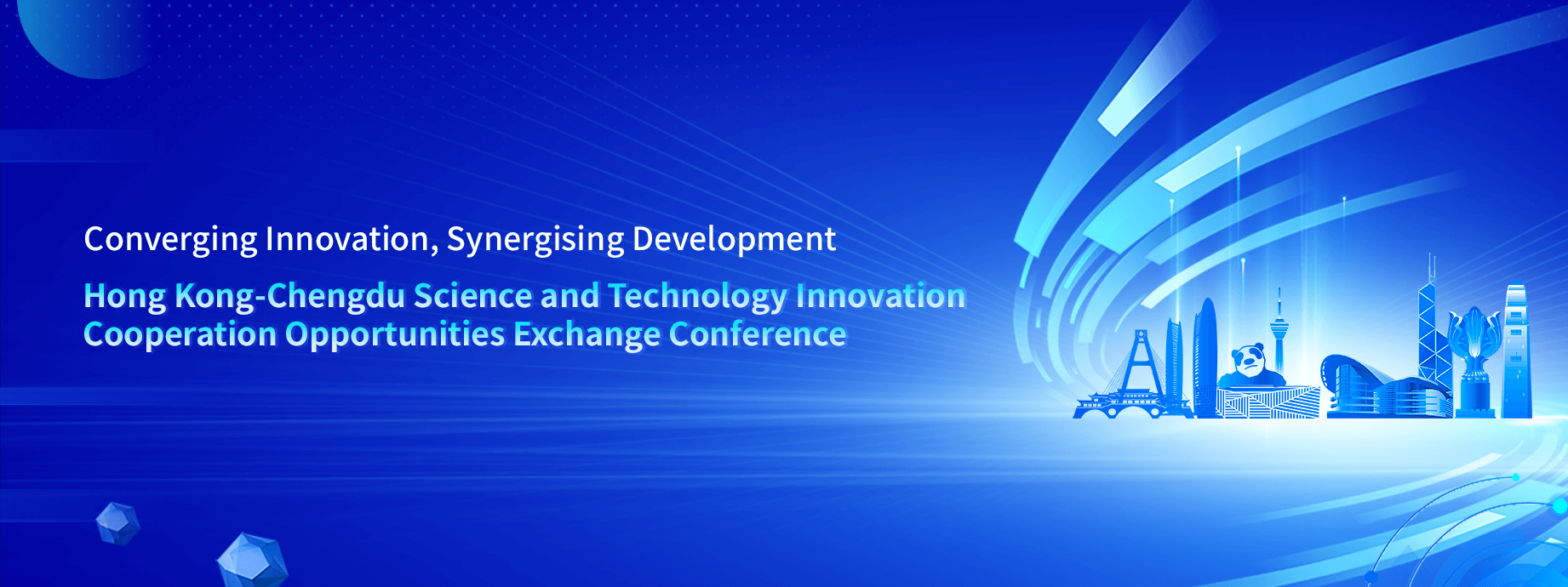 Converging Innovation, Synergising Development

Hong Kong-Chengdu Science and Technology Innovation Cooperation Opportunities Exchange Conference